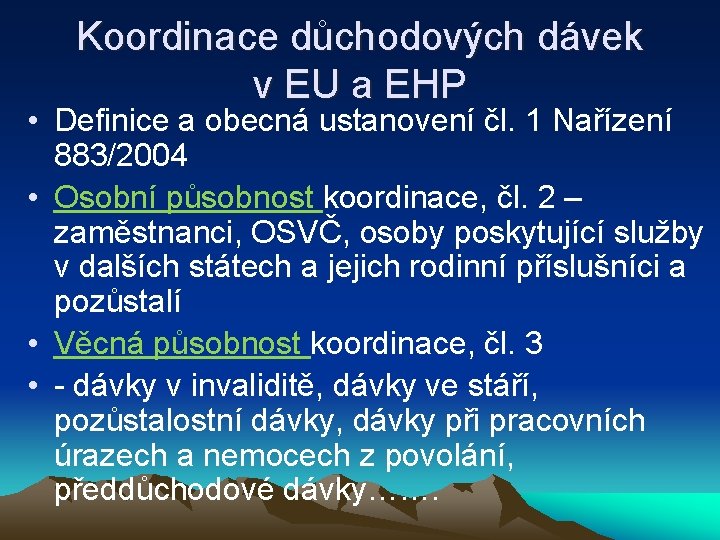 Koordinace důchodových dávek v EU a EHP

• Definice a obecná ustanovení čl. 1 Nařízení 883/2004

• Osobní působnost koordinace, čl. 2 – zaměstnanci, OSVČ, osoby poskytující služby v dalších státech a jejich rodinní příslušníci a pozůstalí

• Věcná působnost koordinace, čl. 3

• - dávky v invaliditě, dávky ve stáří, pozůstalostní dávky, dávky při pracovních úrazech a nemocech z povolání, předdůchodové dávky…….